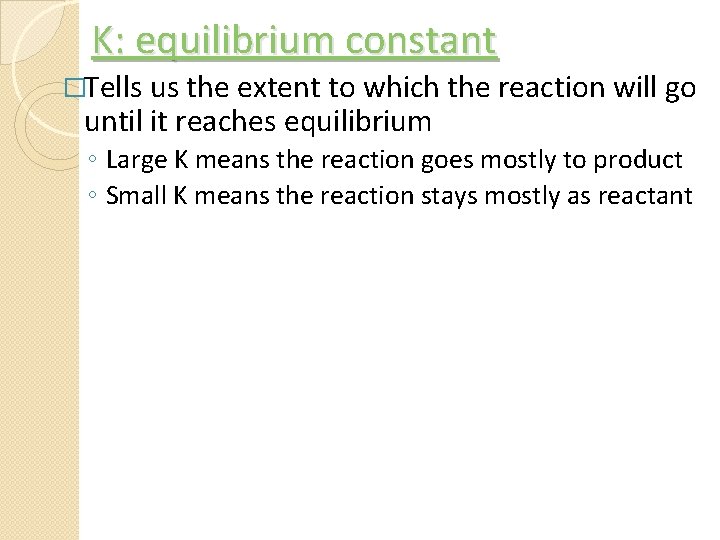 K: equilibrium constant

□Tells us the extent to which the reaction will go until it reaches equilibrium

◦ Large K means the reaction goes mostly to product
◦ Small K means the reaction stays mostly as reactant